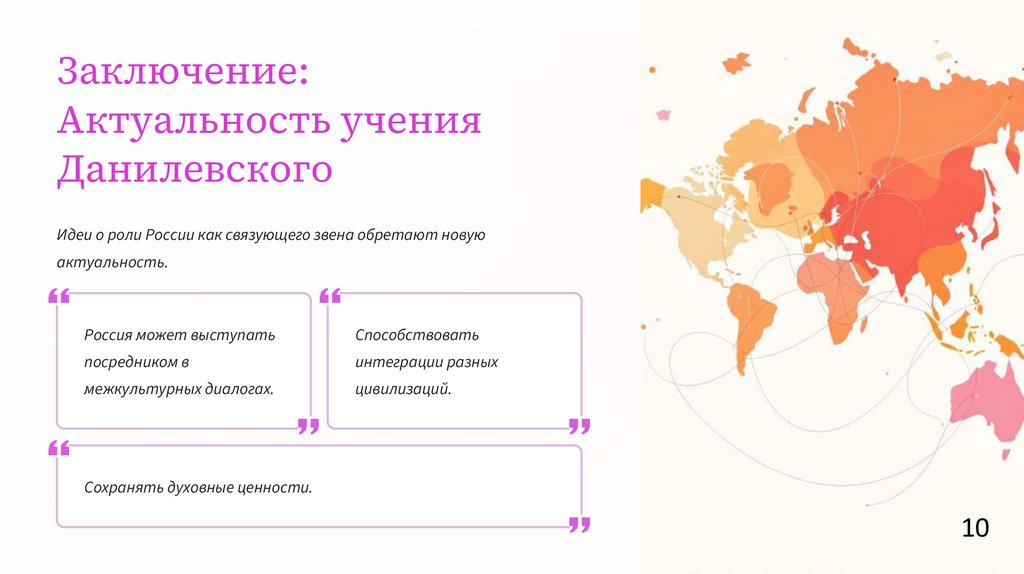 Заключение: Актуальность учения Данилевского

Идеи о роли России как связующего звена обретают новую актуальность.

Россия может выступать посредником в межкультурных диалогах.

Способствовать интеграции разных цивилизаций.

Сохранять духовные ценности.

10